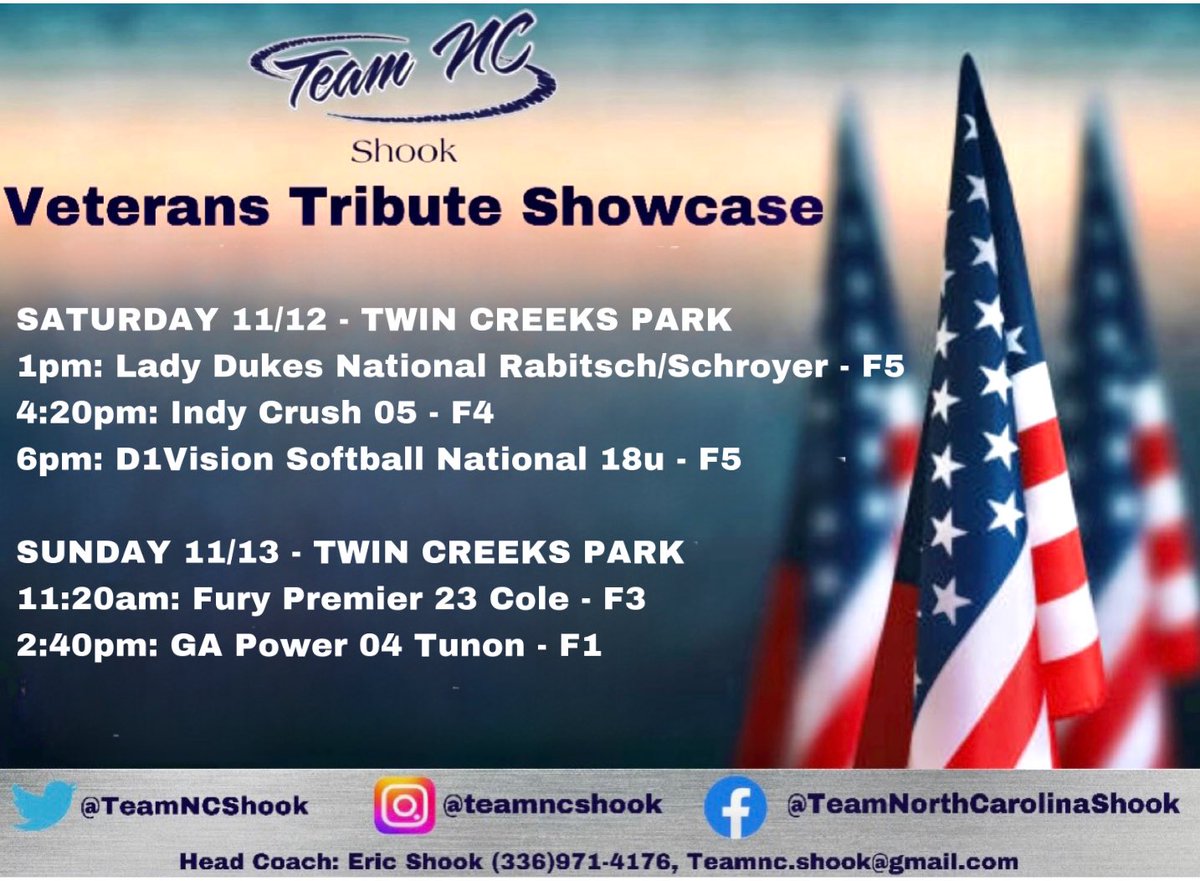 Team NC
Shook
Veterans Tribute Showcase

SATURDAY 11/12 - TWIN CREEKS PARK
1pm: Lady Dukes National Rabitsch/Schroyer - F5
4:20pm: Indy Crush 05 - F4
6pm: D1Vision Softball National 18u - F5

SUNDAY 11/13 - TWIN CREEKS PARK
11:20am: Fury Premier 23 Cole - F3
2:40pm: GA Power 04 Tunon - F1

@TeamNCShook @teamncshook @TeamNorthCarolinaShook
Head Coach: Eric Shook (336)971-4176, Teamnc.shook@gmail.com